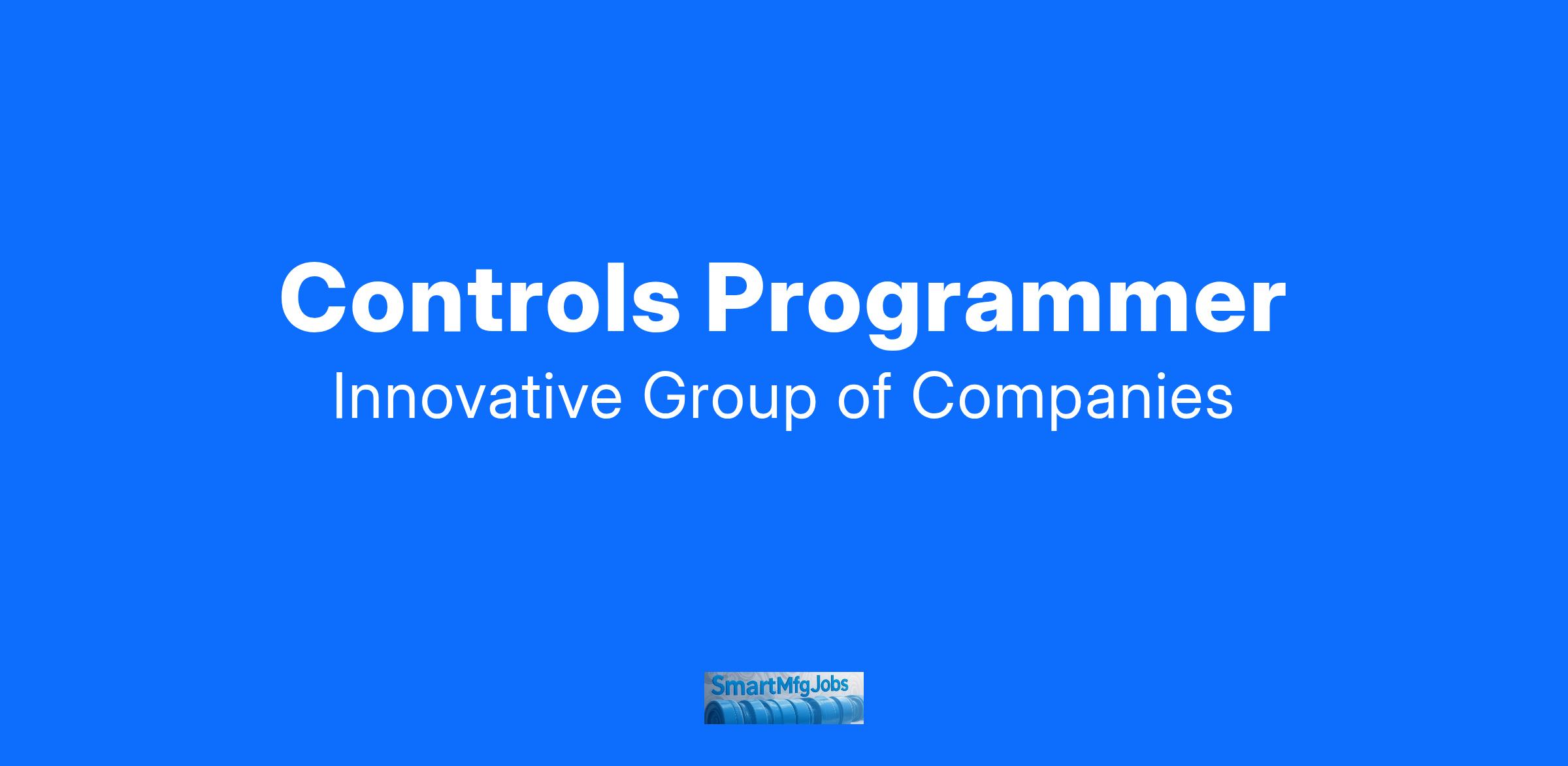 Controls Programmer
Innovative Group of Companies

SmartMfgJobs